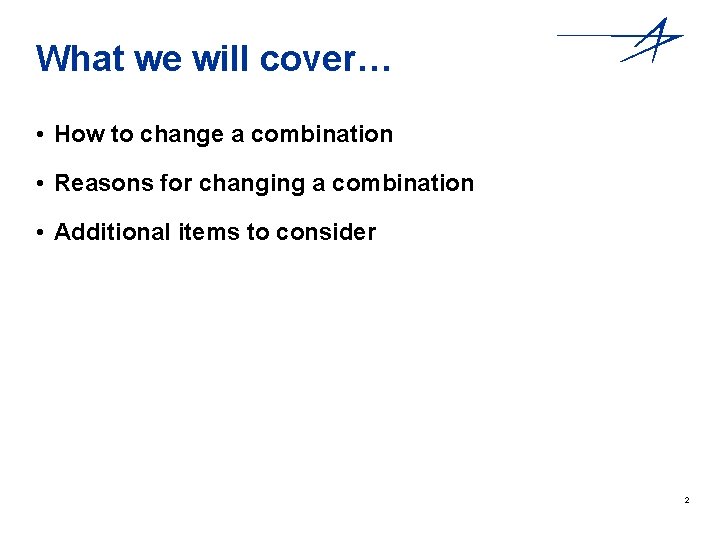 What we will cover…

• How to change a combination

• Reasons for changing a combination

• Additional items to consider

2